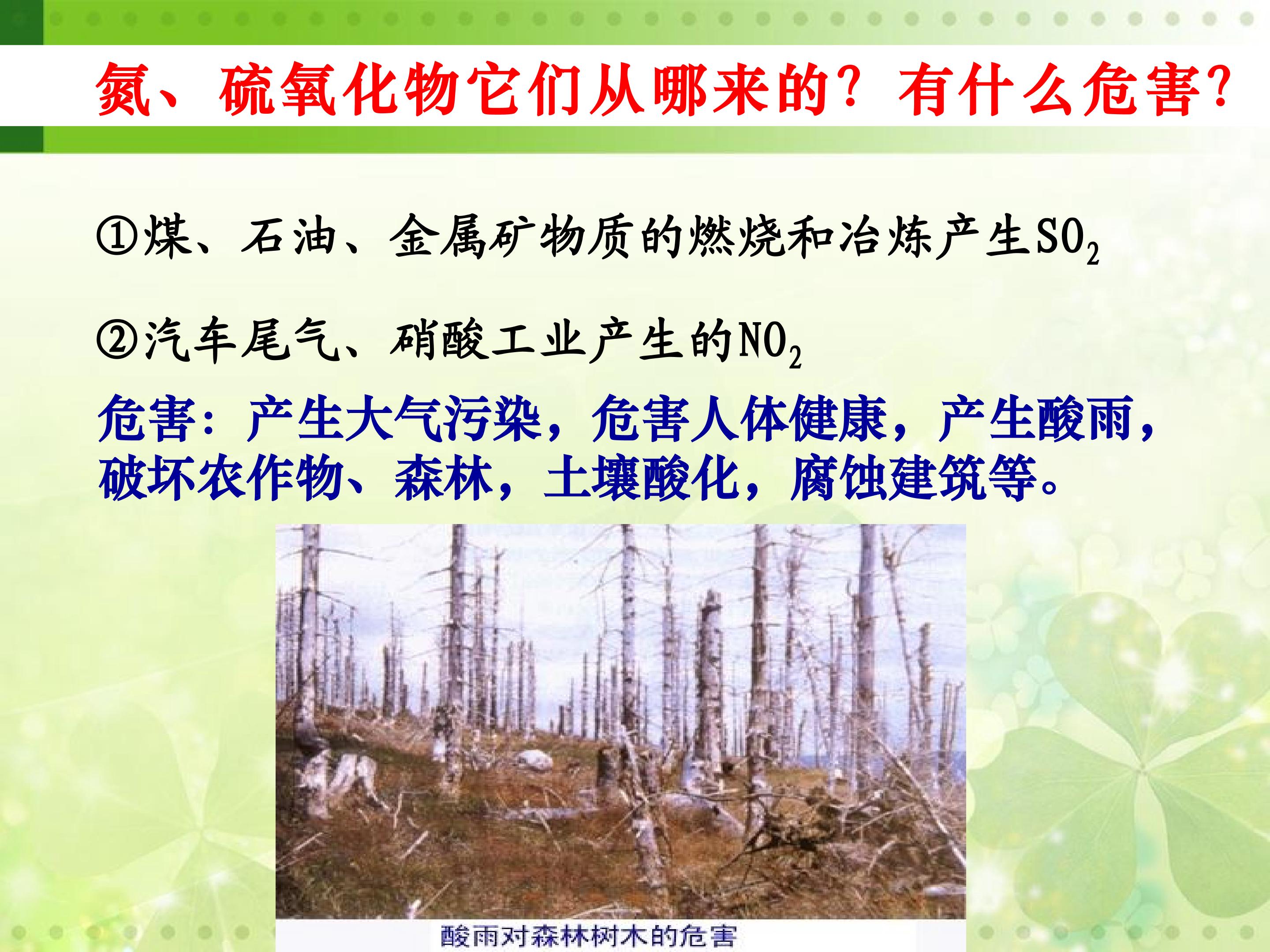 氮、硫氧化物它们从哪来的？有什么危害？

①煤、石油、金属矿物质的燃烧和冶炼产生$SO_2$

②汽车尾气、硝酸工业产生的$NO_2$

危害：产生大气污染，危害人体健康，产生酸雨，破坏农作物、森林，土壤酸化，腐蚀建筑等。

酸雨对森林树木的危害